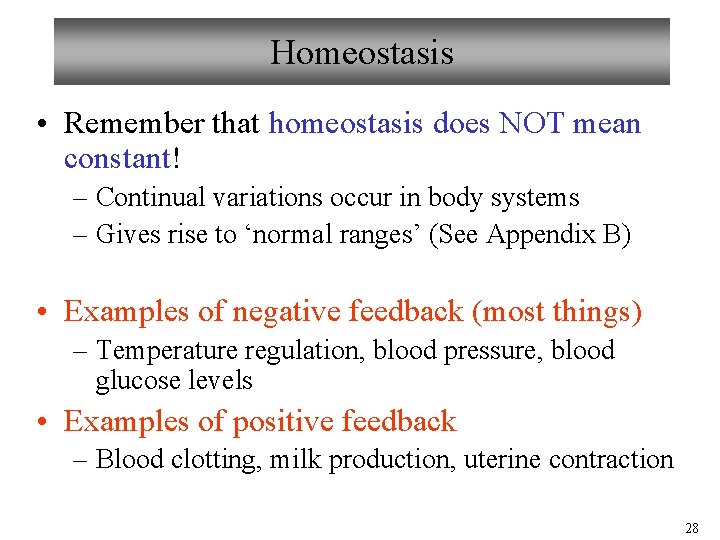 Homeostasis

• Remember that homeostasis does NOT mean constant!
– Continual variations occur in body systems
– Gives rise to ‘normal ranges’ (See Appendix B)

• Examples of negative feedback (most things)
– Temperature regulation, blood pressure, blood glucose levels

• Examples of positive feedback
– Blood clotting, milk production, uterine contraction

28